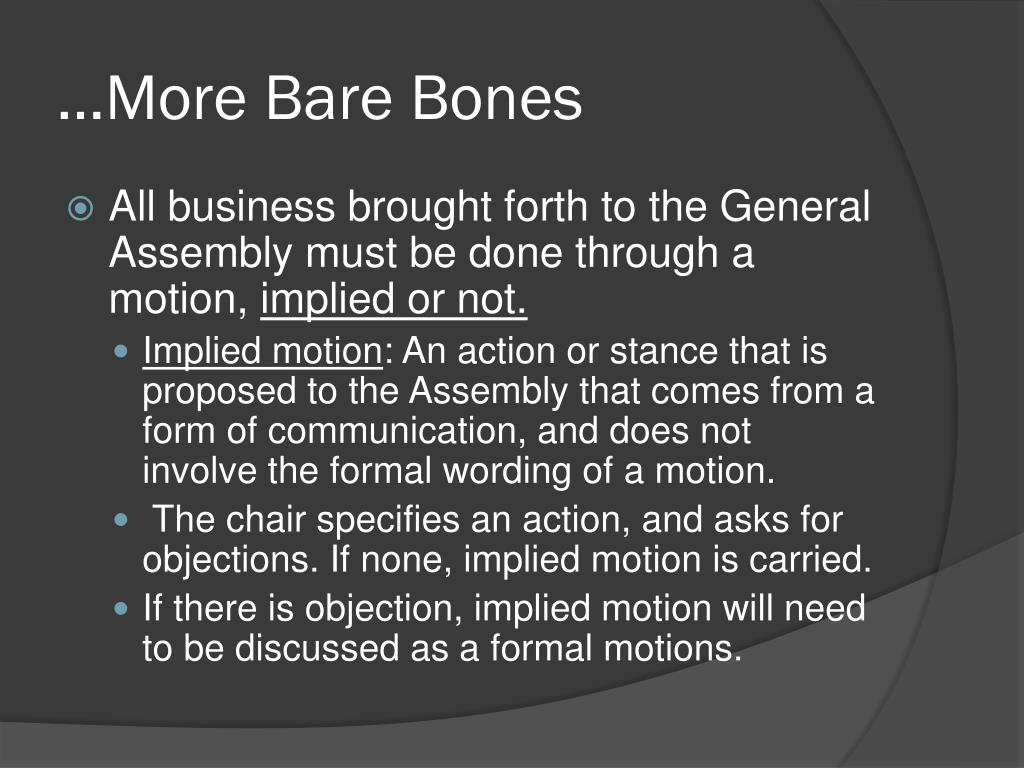 …More Bare Bones

All business brought forth to the General Assembly must be done through a motion, implied or not.

Implied motion: An action or stance that is proposed to the Assembly that comes from a form of communication, and does not involve the formal wording of a motion.

The chair specifies an action, and asks for objections. If none, implied motion is carried.

If there is objection, implied motion will need to be discussed as a formal motions.